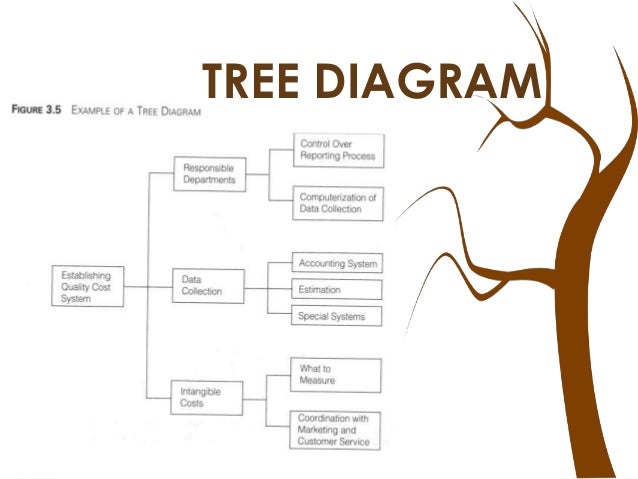 TREE DIAGRAM

FIGURE 3.5 EXAMPLE OF A TREE DIAGRAM

Establishing Quality Cost System

Responsible Departments

Control Over Reporting Process

Computerization of Data Collection

Data Collection

Accounting System

Estimation

Special Systems

Intangible Costs

What to Measure

Coordination with Marketing and Customer Service